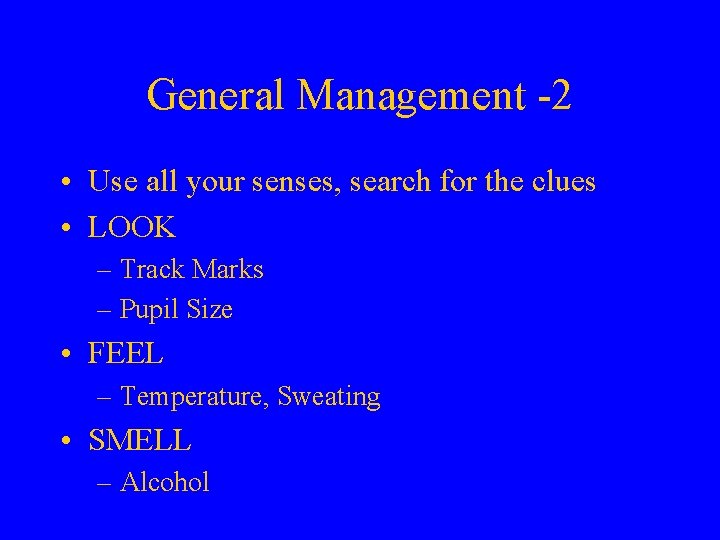 General Management -2

• Use all your senses, search for the clues
• LOOK
– Track Marks
– Pupil Size
• FEEL
– Temperature, Sweating
• SMELL
– Alcohol